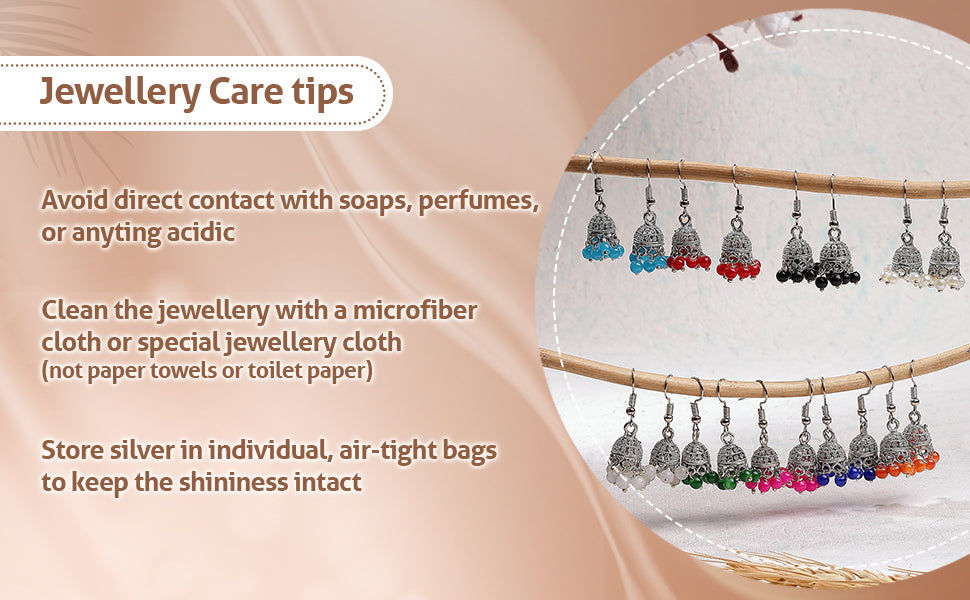 Jewellery Care tips

Avoid direct contact with soaps, perfumes, or anyting acidic

Clean the jewellery with a microfiber cloth or special jewellery cloth (not paper towels or toilet paper)

Store silver in individual, air-tight bags to keep the shininess intact